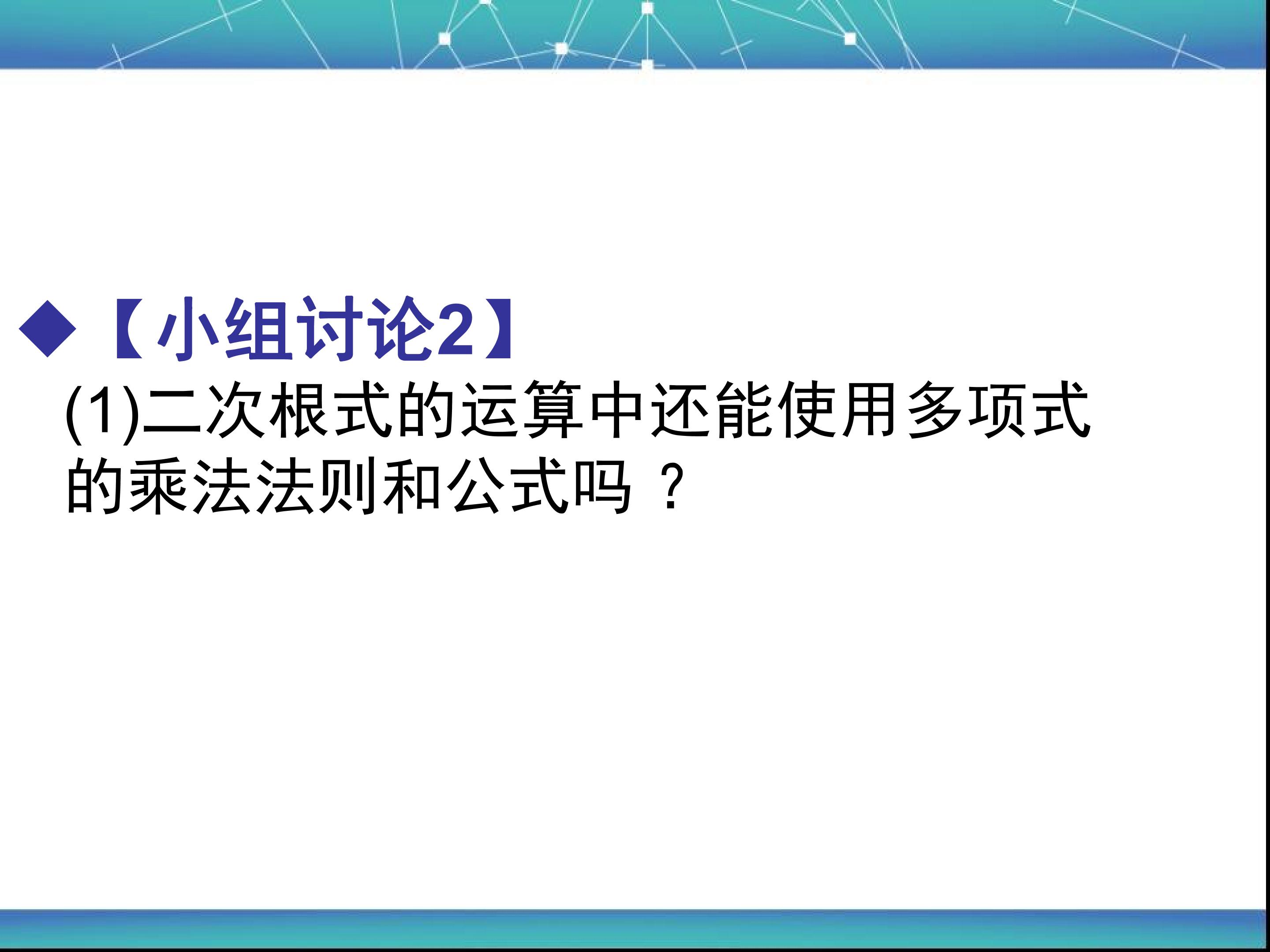 ◆【小组讨论2】

(1)二次根式的运算中还能使用多项式的乘法法则和公式吗？